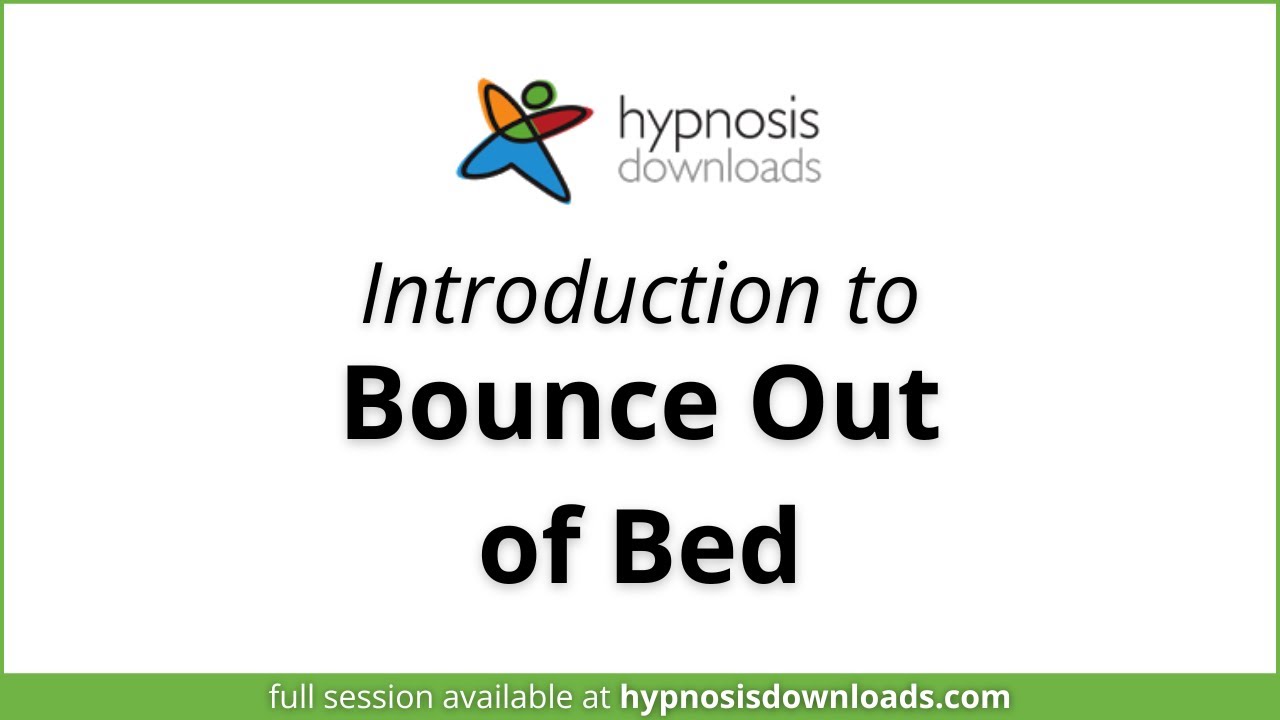 hypnosis
downloads

Introduction to
Bounce Out
of Bed

full session available at hypnosisdownloads.com